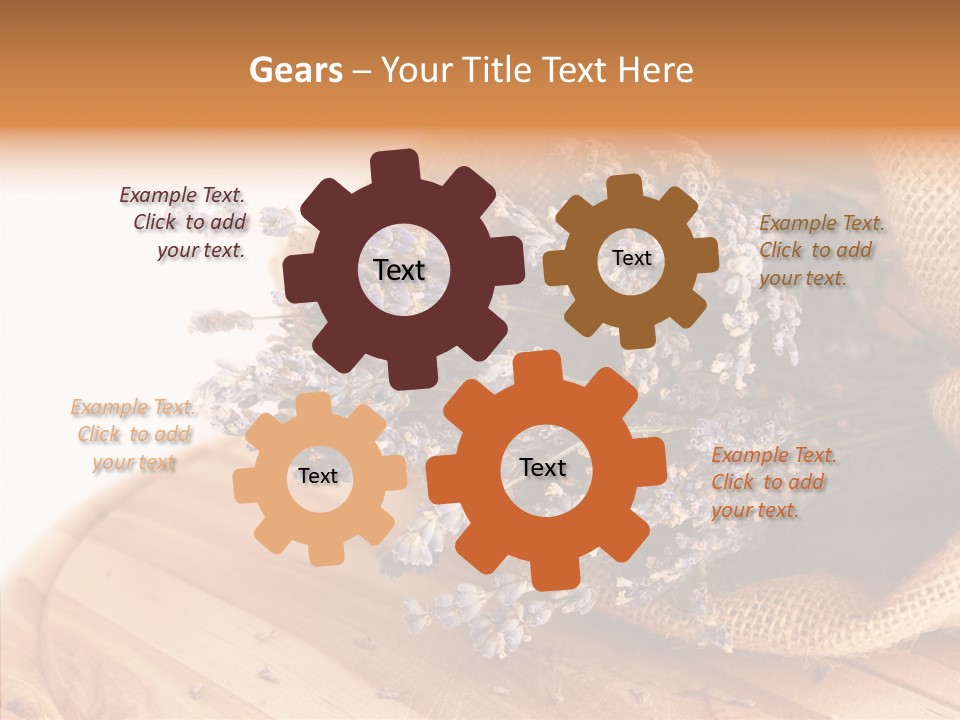 Gears – Your Title Text Here

Example Text. Click to add your text.

Text

Text

Example Text. Click to add your text.

Example Text. Click to add your text

Text

Text

Example Text. Click to add your text.